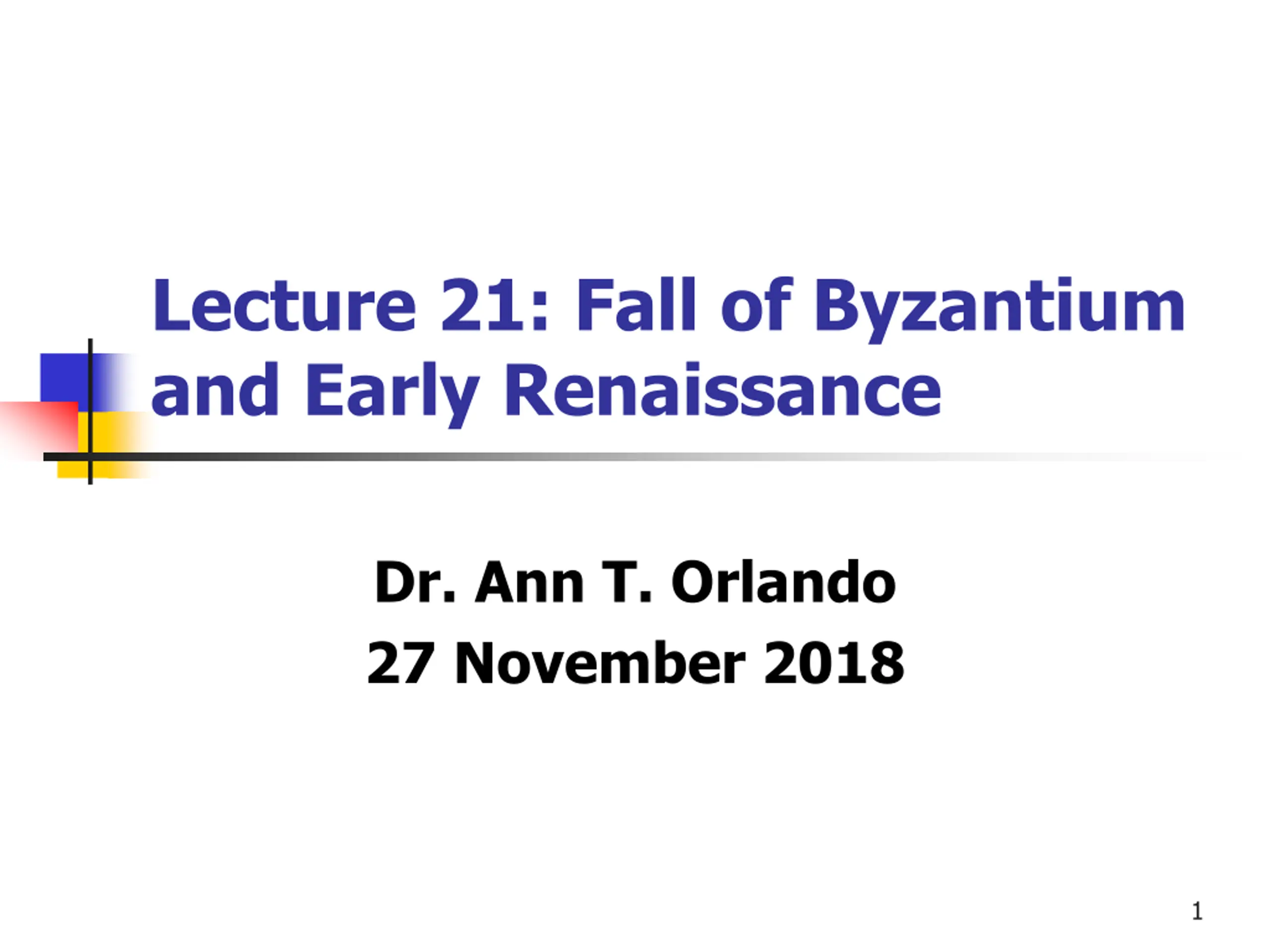 Lecture 21: Fall of Byzantium and Early Renaissance

Dr. Ann T. Orlando
27 November 2018

1